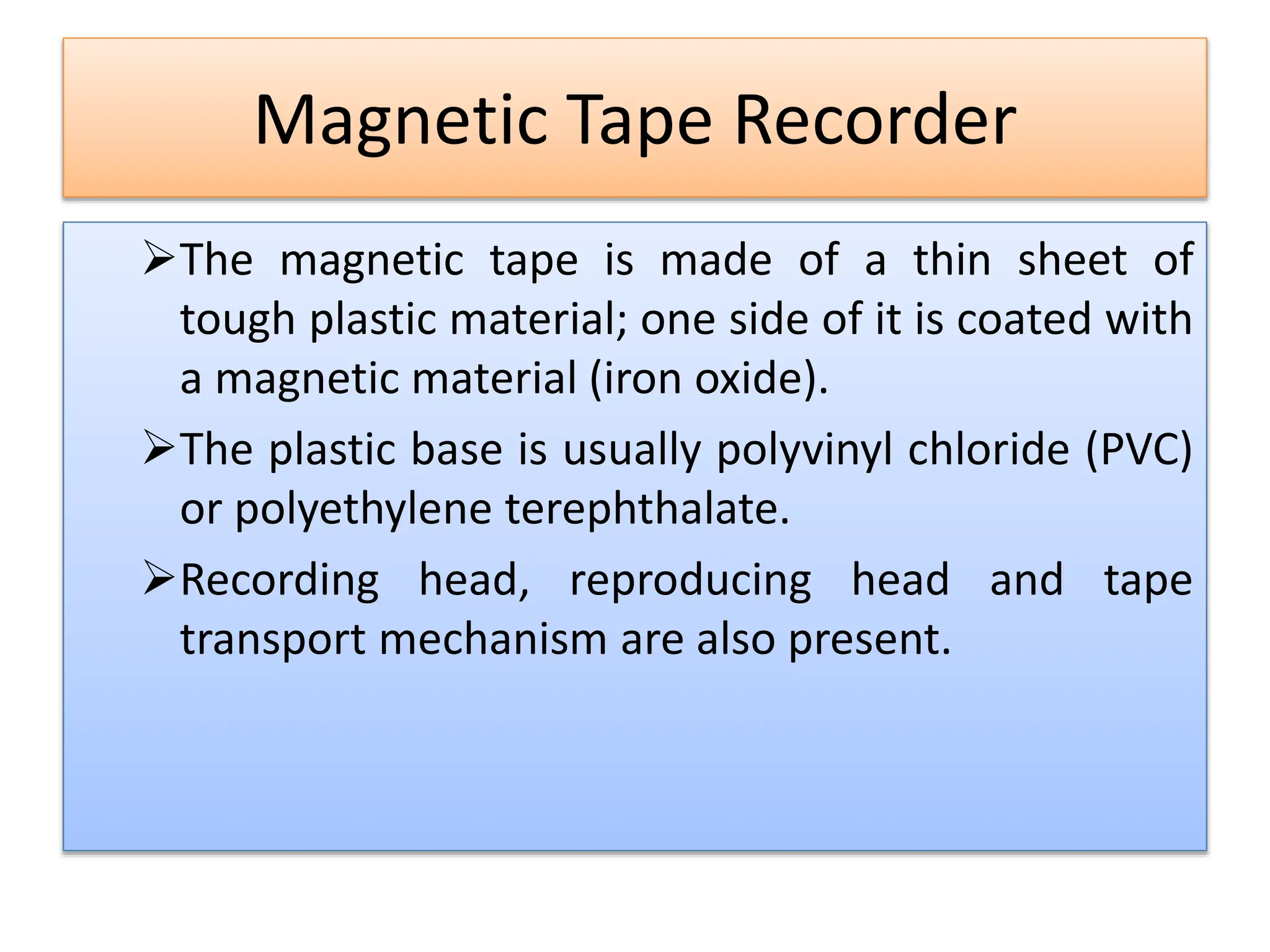 Magnetic Tape Recorder

➢The magnetic tape is made of a thin sheet of tough plastic material; one side of it is coated with a magnetic material (iron oxide).

➢The plastic base is usually polyvinyl chloride (PVC) or polyethylene terephthalate.

➢Recording head, reproducing head and tape transport mechanism are also present.